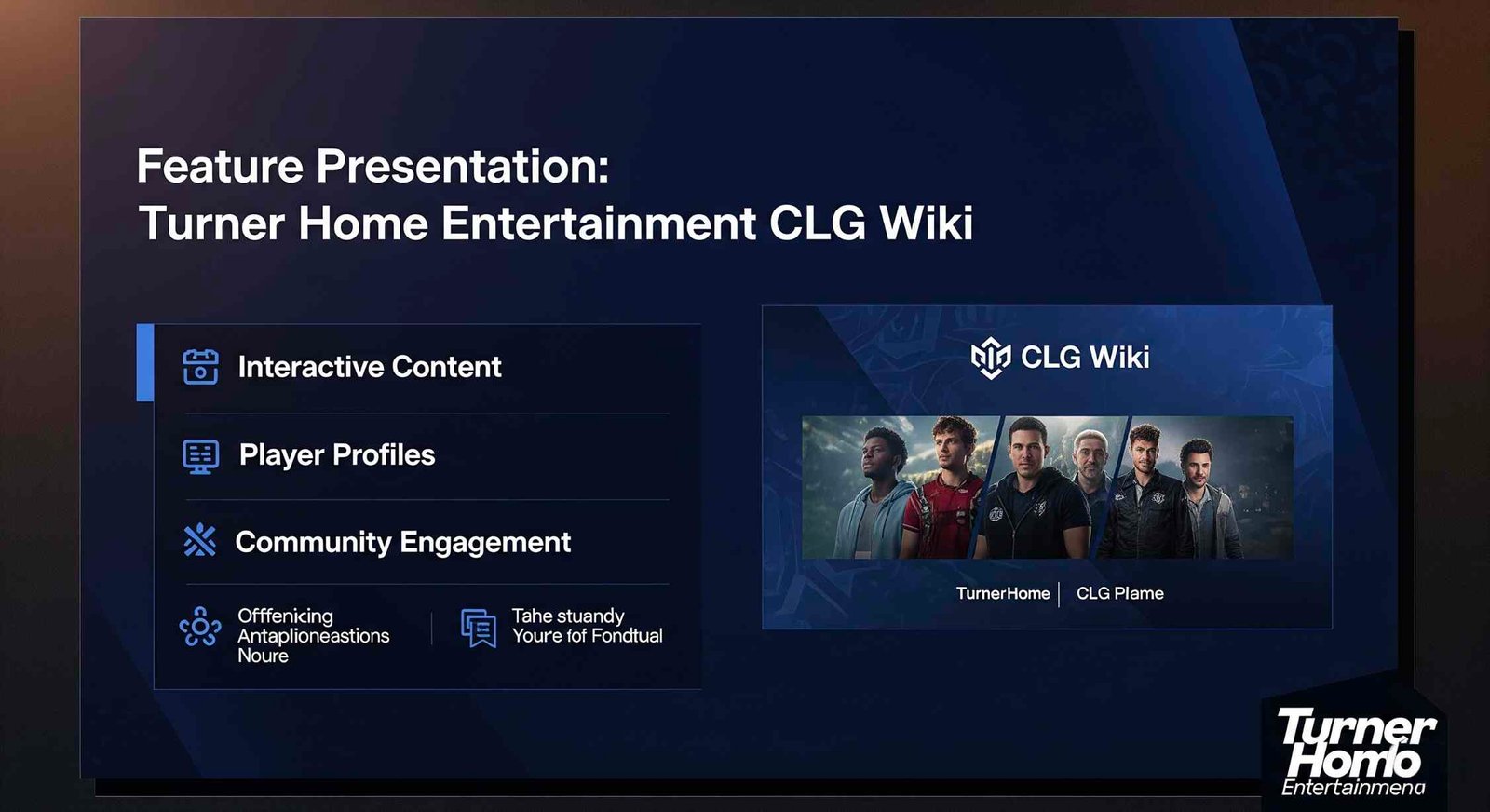 Feature Presentation:
Turner Home Entertainment CLG Wiki

Interactive Content

Player Profiles

Community Engagement

Offfenicing Antaplioneastions Noure

Tahe stuandy Youre fof Fondtual

CLG Wiki

TurnerHome | CLG Plame

Turner Homo Entertainmena